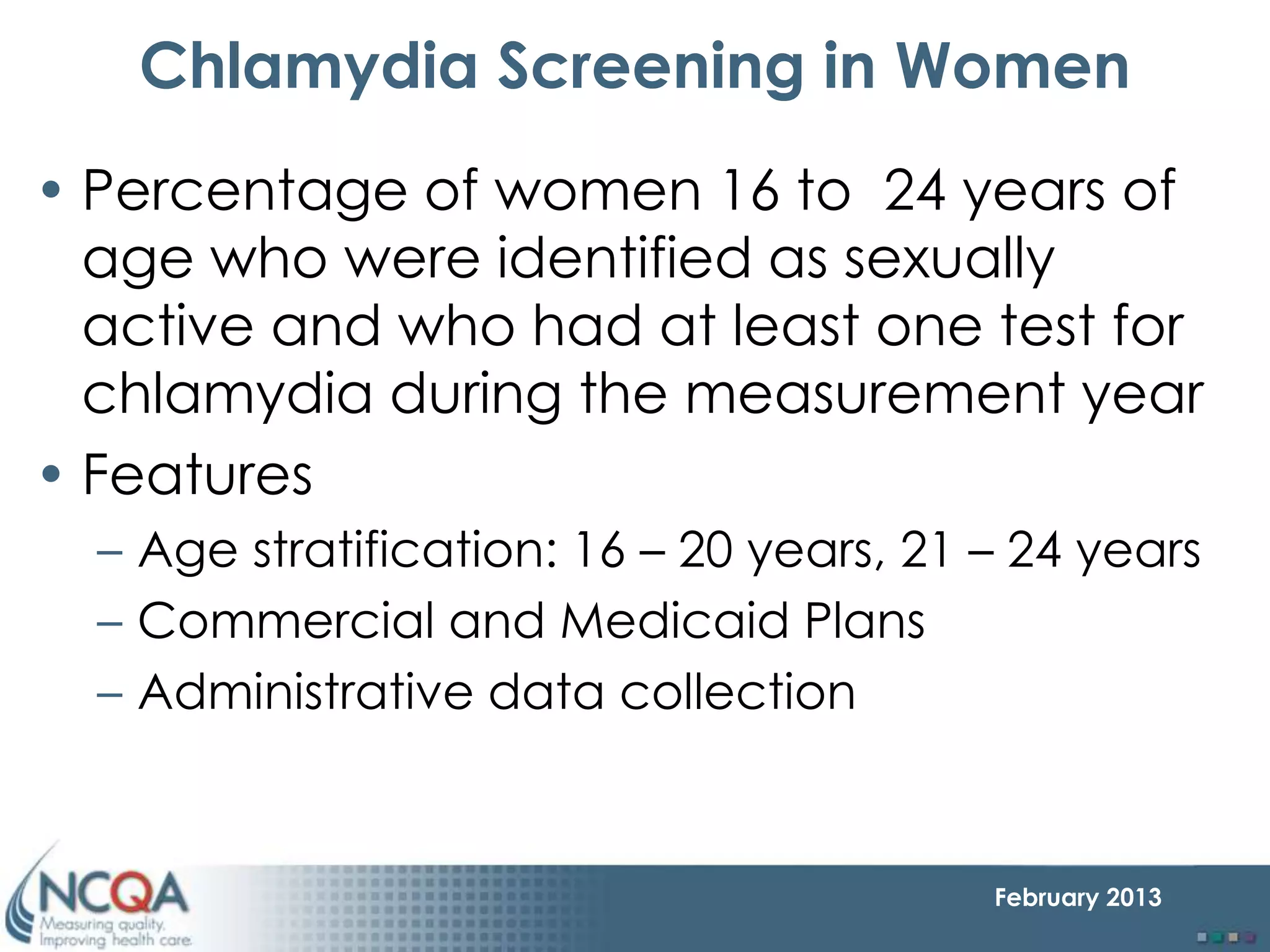 Chlamydia Screening in Women

• Percentage of women 16 to 24 years of age who were identified as sexually active and who had at least one test for chlamydia during the measurement year

• Features

– Age stratification: 16 – 20 years, 21 – 24 years

– Commercial and Medicaid Plans

– Administrative data collection

NCQA
Measuring quality.
Improving health care.

February 2013